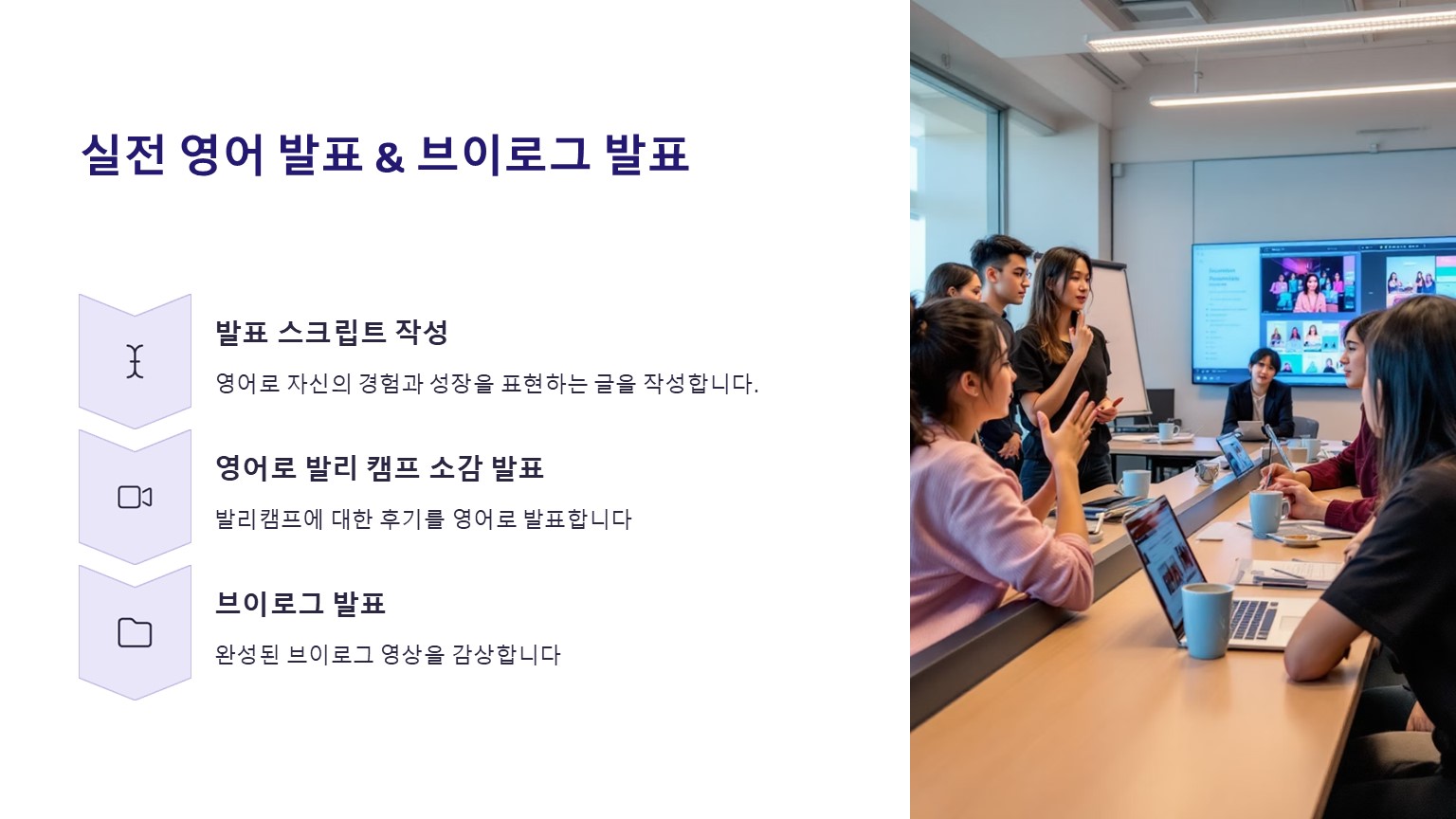 실전 영어 발표 & 브이로그 발표

발표 스크립트 작성

영어로 자신의 경험과 성장을 표현하는 글을 작성합니다.

영어로 발리 캠프 소감 발표

발리캠프에 대한 후기를 영어로 발표합니다

브이로그 발표

완성된 브이로그 영상을 감상합니다